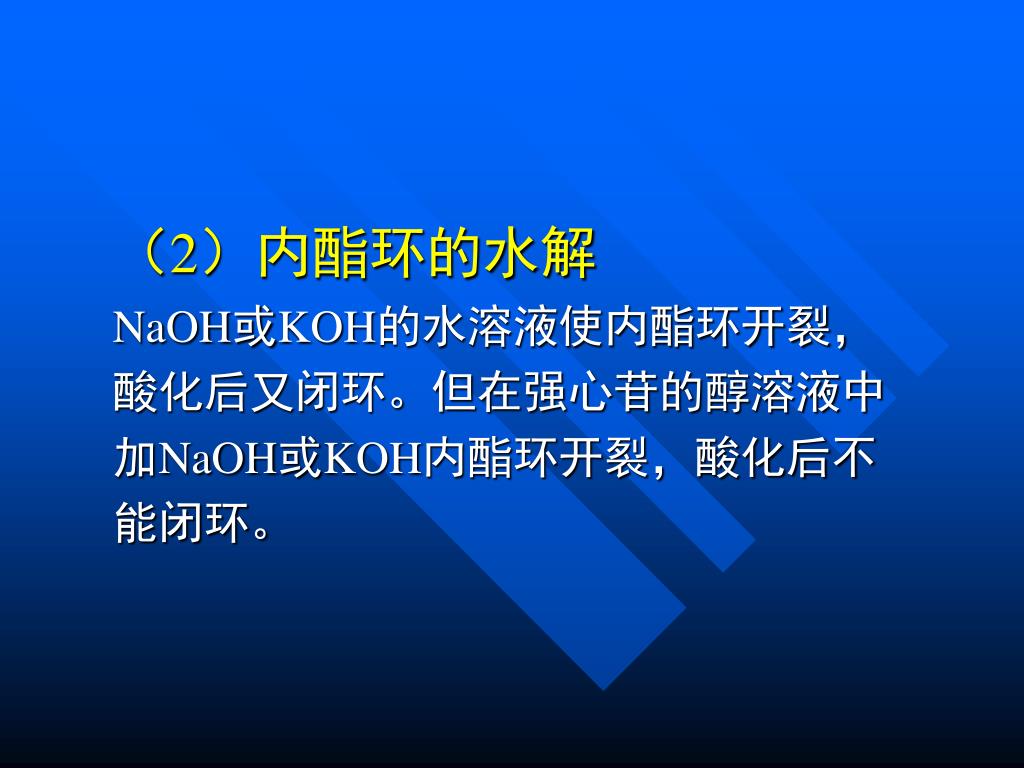 （2）内酯环的水解

NaOH或KOH的水溶液使内酯环开裂，酸化后又闭环。但在强心苷的醇溶液中加NaOH或KOH内酯环开裂，酸化后不能闭环。